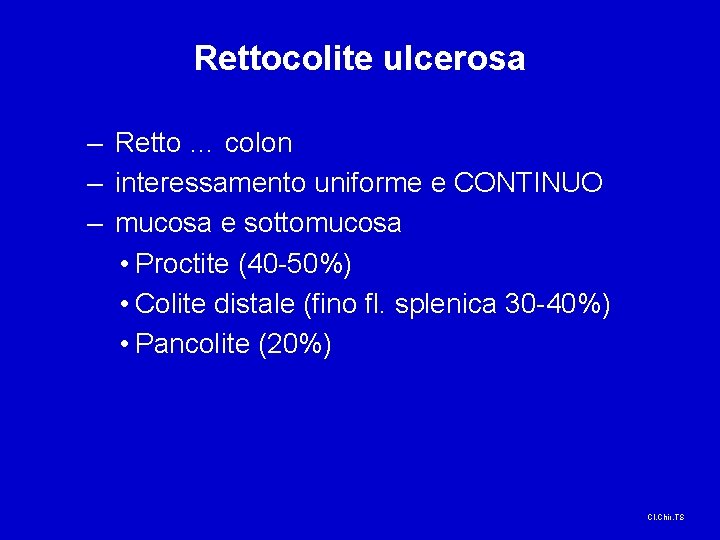 Rettocolite ulcerosa

– Retto … colon
– interessamento uniforme e CONTINUO
– mucosa e sottomucosa
• Proctite (40-50%)
• Colite distale (fino fl. splenica 30-40%)
• Pancolite (20%)

Cl.Chir.TS